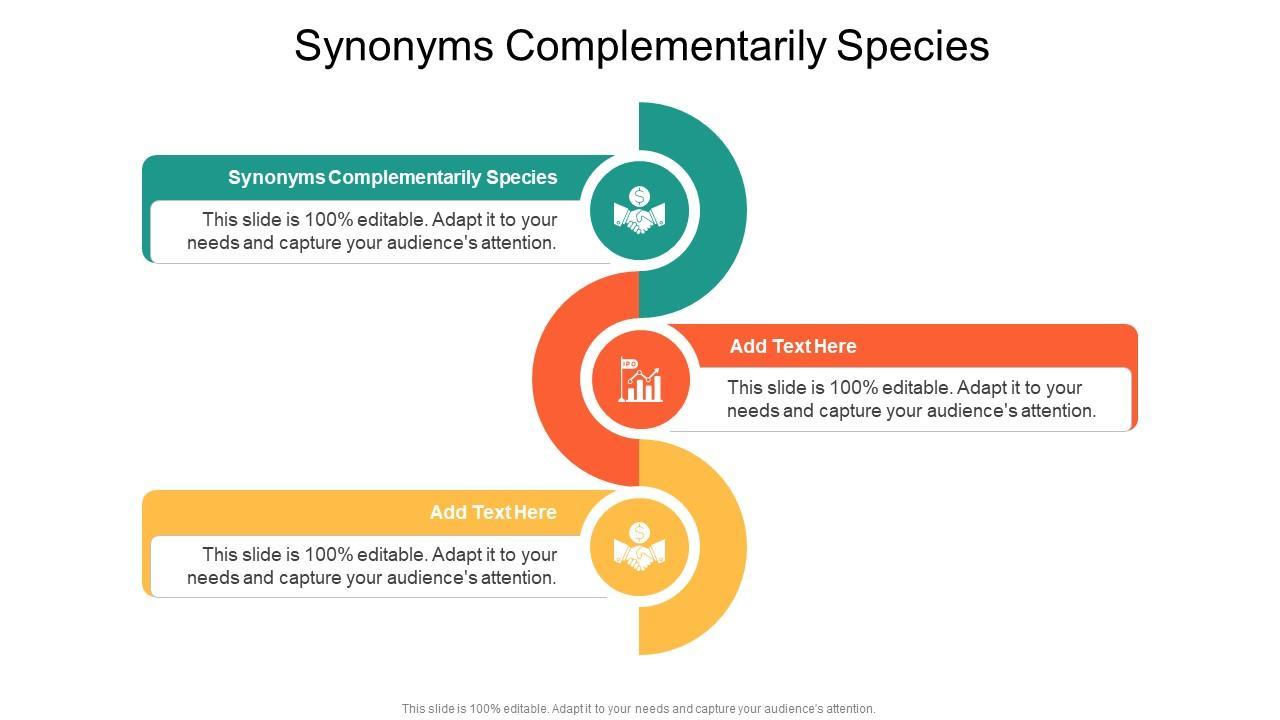 Synonyms Complementarily Species

Synonyms Complementarily Species

This slide is 100% editable. Adapt it to your needs and capture your audience's attention.

Add Text Here

This slide is 100% editable. Adapt it to your needs and capture your audience's attention.

Add Text Here

This slide is 100% editable. Adapt it to your needs and capture your audience's attention.

This slide is 100% editable. Adapt it to your needs and capture your audience's attention.